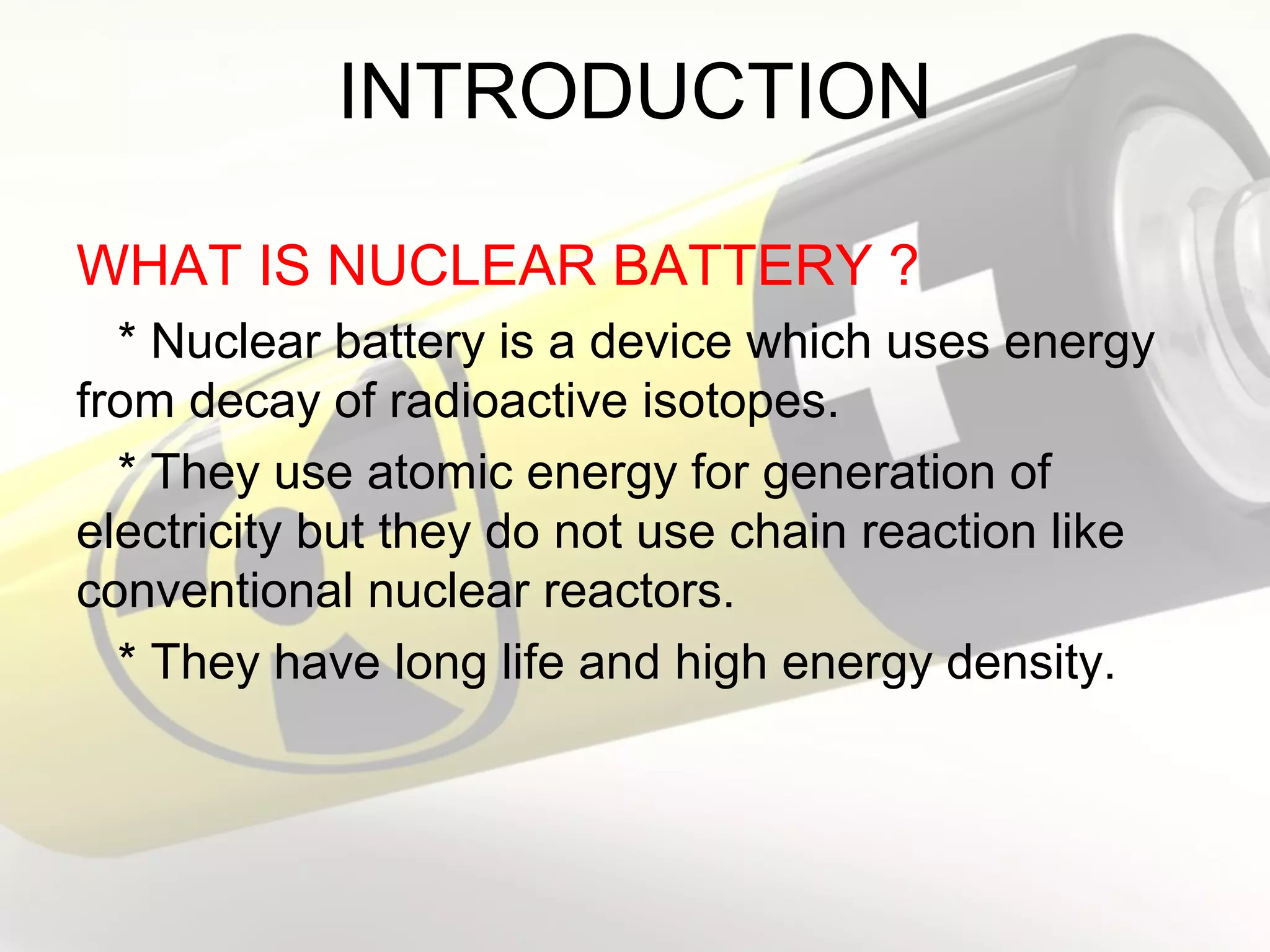 INTRODUCTION

WHAT IS NUCLEAR BATTERY ?

* Nuclear battery is a device which uses energy from decay of radioactive isotopes.

* They use atomic energy for generation of electricity but they do not use chain reaction like conventional nuclear reactors.

* They have long life and high energy density.